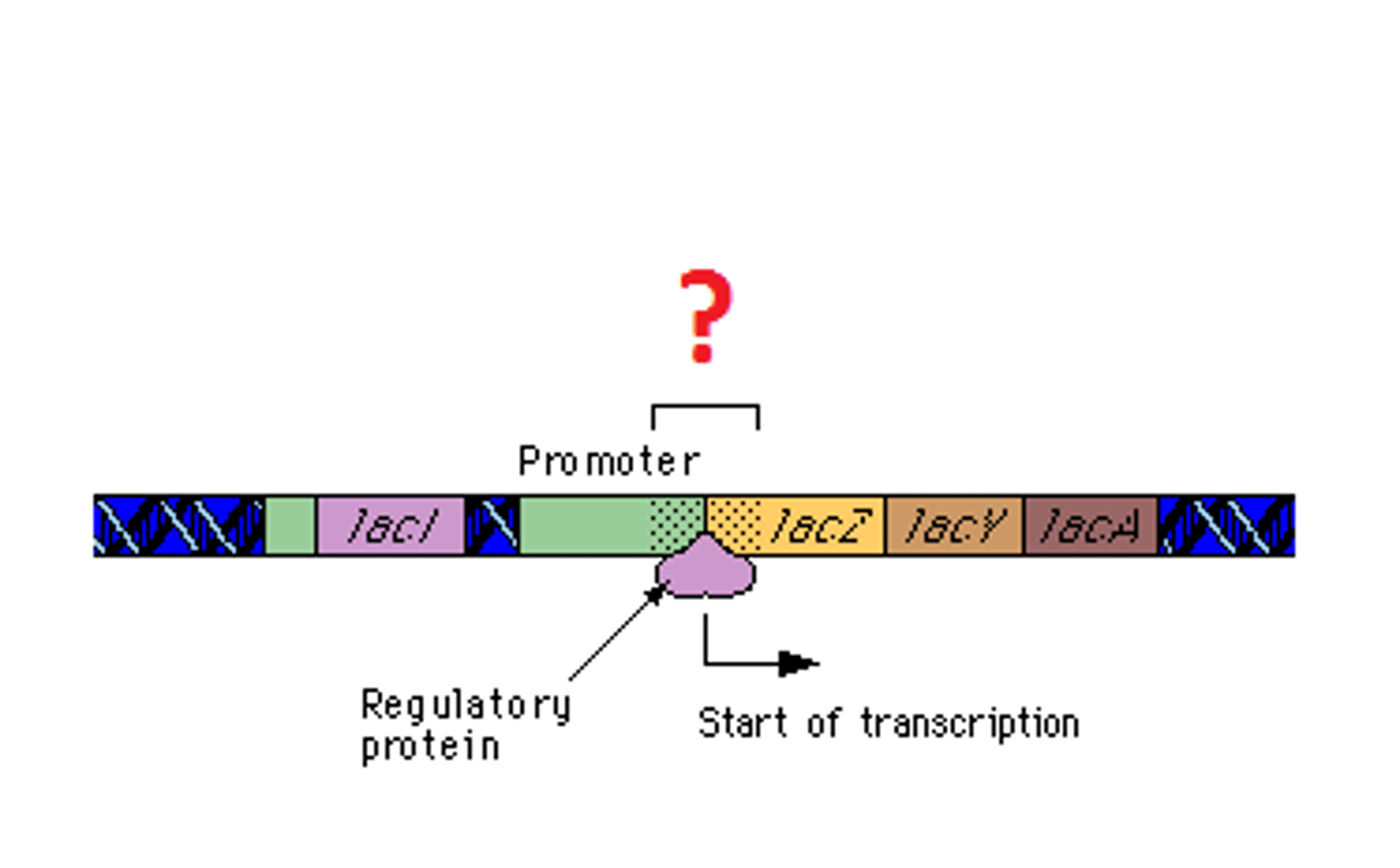 ?

Promoter

lacI

lacZ

lacY

lacA

Regulatory protein

Start of transcription